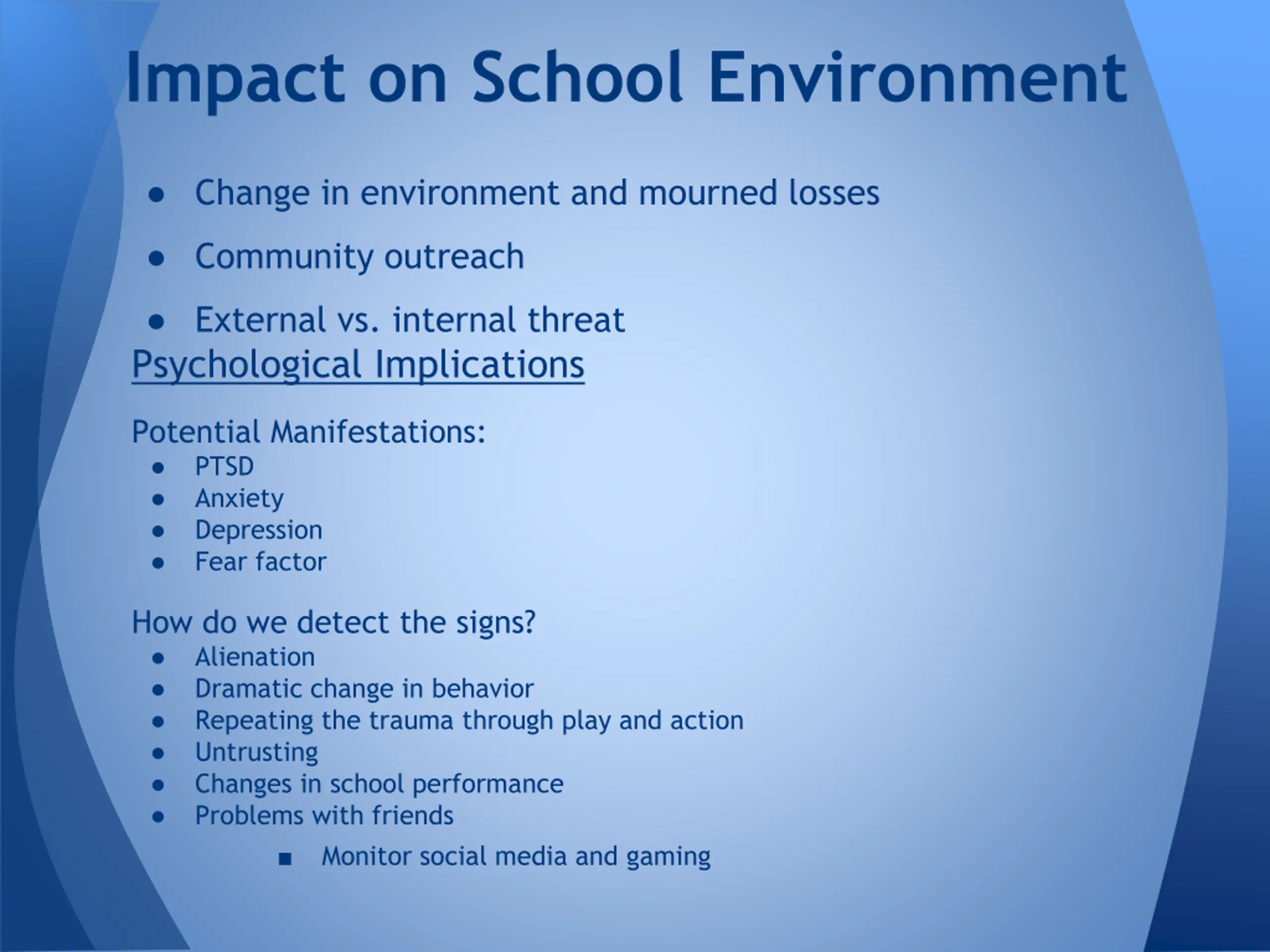 Impact on School Environment

- Change in environment and mourned losses
- Community outreach
- External vs. internal threat

Psychological Implications

Potential Manifestations:
- PTSD
- Anxiety
- Depression
- Fear factor

How do we detect the signs?
- Alienation
- Dramatic change in behavior
- Repeating the trauma through play and action
- Untrusting
- Changes in school performance
- Problems with friends
  - Monitor social media and gaming